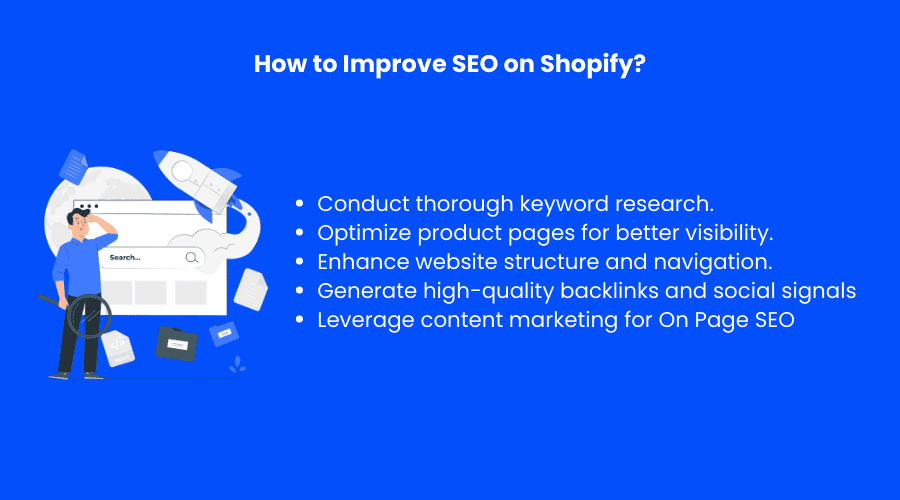 How to Improve SEO on Shopify?

Search...

- Conduct thorough keyword research.
- Optimize product pages for better visibility.
- Enhance website structure and navigation.
- Generate high-quality backlinks and social signals
- Leverage content marketing for On Page SEO